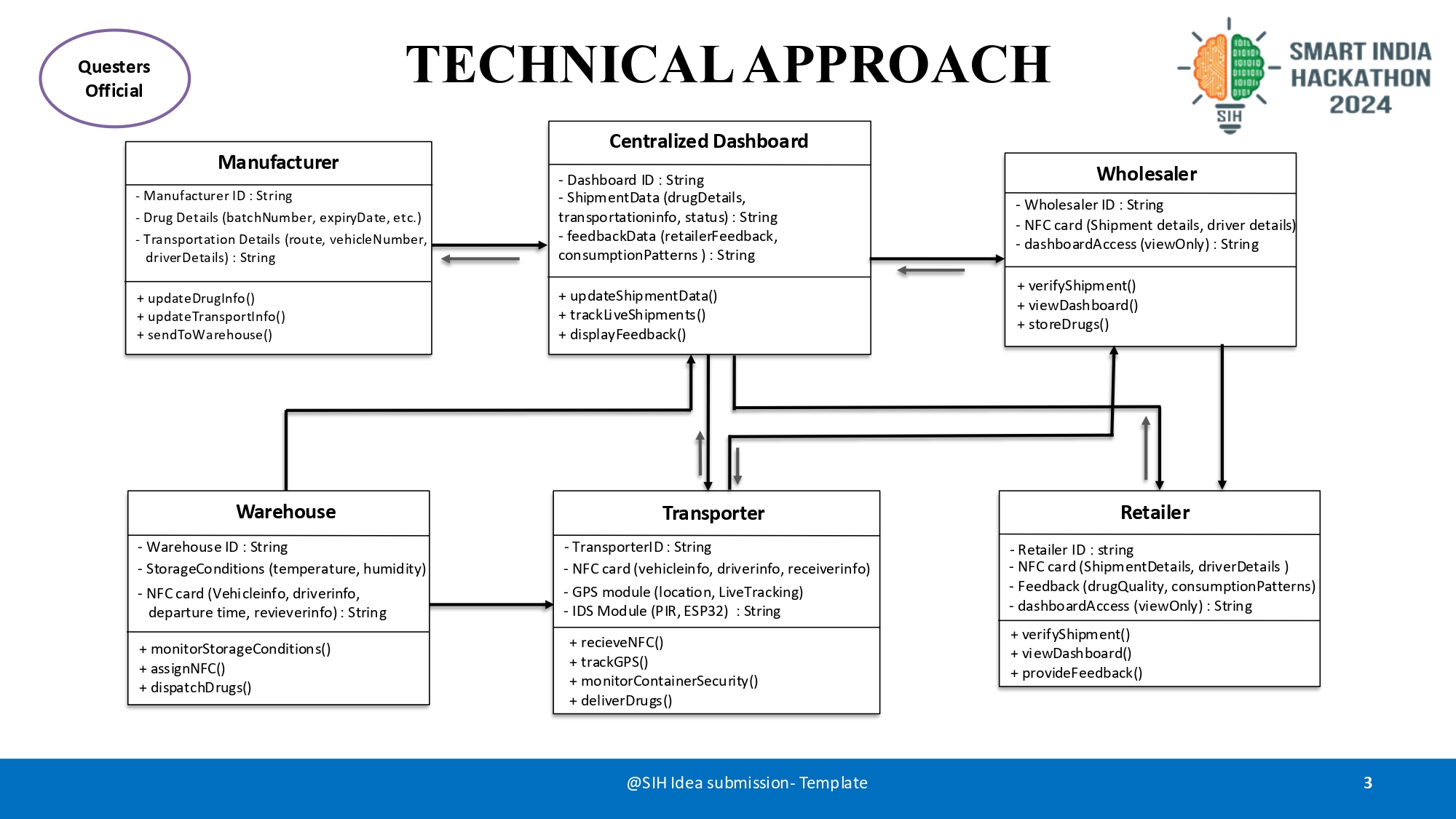 Questers Official

TECHNICAL APPROACH

SMART INDIA HACKATHON 2024

SIH

Manufacturer
- Manufacturer ID : String
- Drug Details (batchNumber, expiryDate, etc.)
- Transportation Details (route, vehicleNumber, driverDetails) : String
+ updateDrugInfo()
+ updateTransportInfo()
+ sendToWarehouse()

Centralized Dashboard
- Dashboard ID : String
- ShipmentData (drugDetails, transportationinfo, status) : String
- feedbackData (retailerFeedback, consumptionPatterns ) : String
+ updateShipmentData()
+ trackLiveShipments()
+ displayFeedback()

Wholesaler
- Wholesaler ID : String
- NFC card (Shipment details, driver details)
- dashboardAccess (viewOnly) : String
+ verifyShipment()
+ viewDashboard()
+ storeDrugs()

Warehouse
- Warehouse ID : String
- StorageConditions (temperature, humidity)
- NFC card (Vehicleinfo, driverinfo, departure time, revieverinfo) : String
+ monitorStorageConditions()
+ assignNFC()
+ dispatchDrugs()

Transporter
- TransporterID : String
- NFC card (vehicleinfo, driverinfo, receiverinfo)
- GPS module (location, LiveTracking)
- IDS Module (PIR, ESP32) : String
+ recieveNFC()
+ trackGPS()
+ monitorContainerSecurity()
+ deliverDrugs()

Retailer
- Retailer ID : string
- NFC card (ShipmentDetails, driverDetails )
- Feedback (drugQuality, consumptionPatterns)
- dashboardAccess (viewOnly) : String
+ verifyShipment()
+ viewDashboard()
+ provideFeedback()

@SIH Idea submission- Template

3